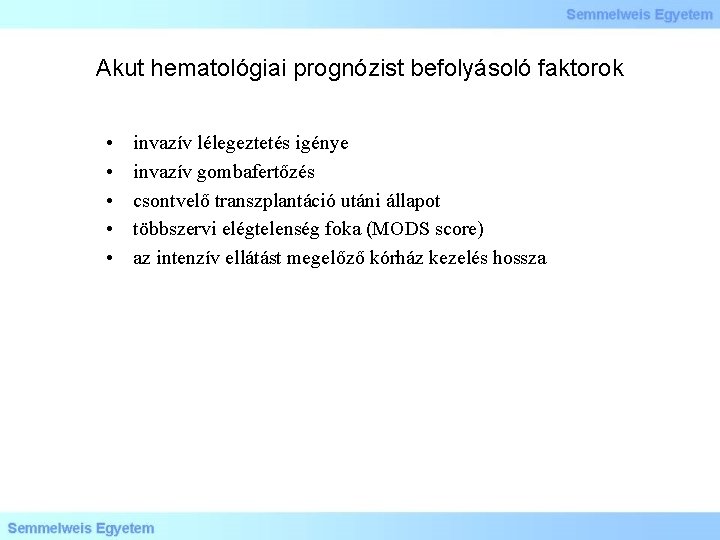 Semmelweis Egyetem

Akut hematológiai prognózist befolyásoló faktorok

• invazív lélegeztetés igénye
• invazív gombafertőzés
• csontvelő transzplantáció utáni állapot
• többszervi elégtelenség foka (MODS score)
• az intenzív ellátást megelőző kórház kezelés hossza

Semmelweis Egyetem